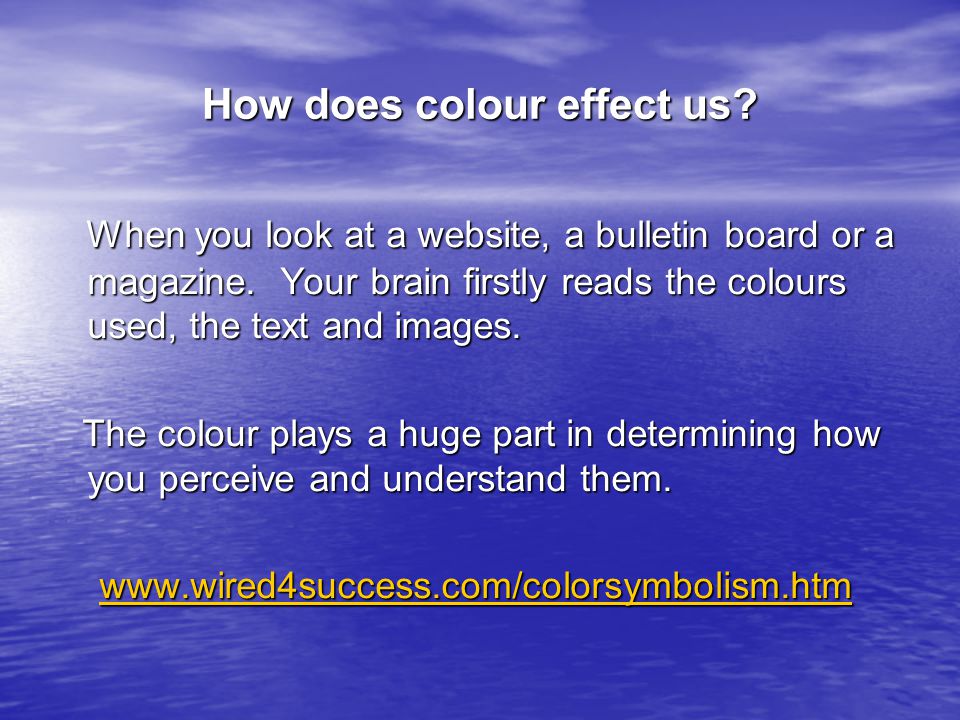 How does colour effect us?

When you look at a website, a bulletin board or a magazine.  Your brain firstly reads the colours used, the text and images.

The colour plays a huge part in determining how you perceive and understand them.

www.wired4success.com/colorsymbolism.htm